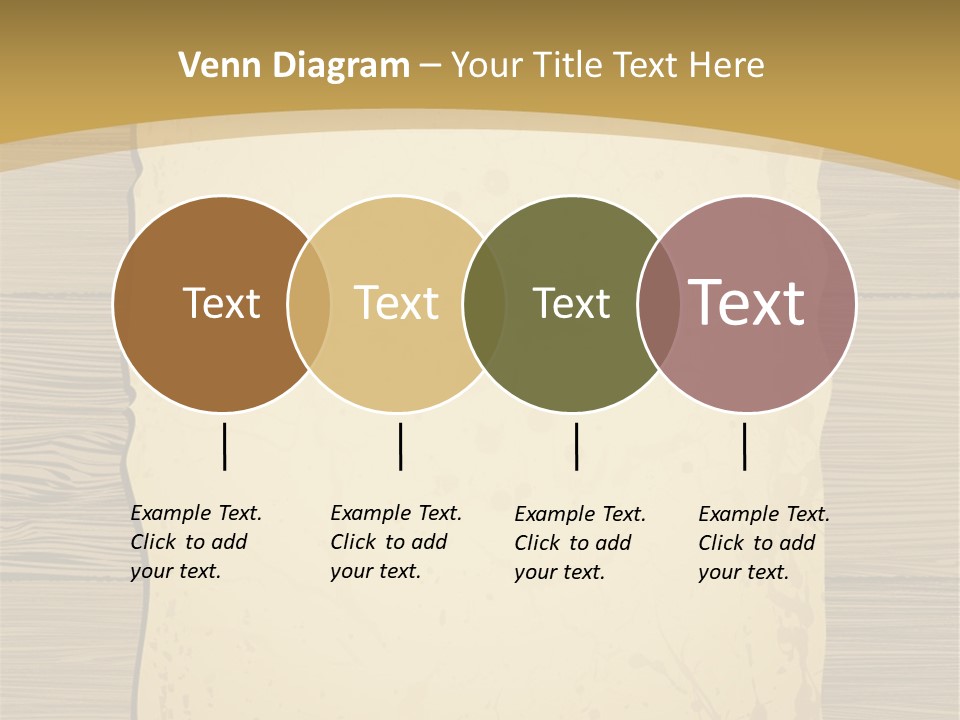 Venn Diagram – Your Title Text Here

Text

Text

Text

Text

Example Text. Click to add your text.

Example Text. Click to add your text.

Example Text. Click to add your text.

Example Text. Click to add your text.